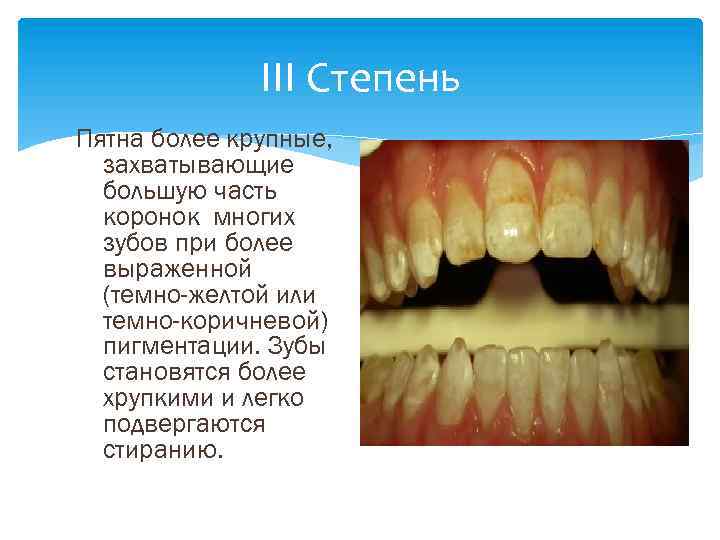 III Степень

Пятна более крупные, захватывающие большую часть коронок многих зубов при более выраженной (темно-желтой или темно-коричневой) пигментации. Зубы становятся более хрупкими и легко подвергаются стиранию.